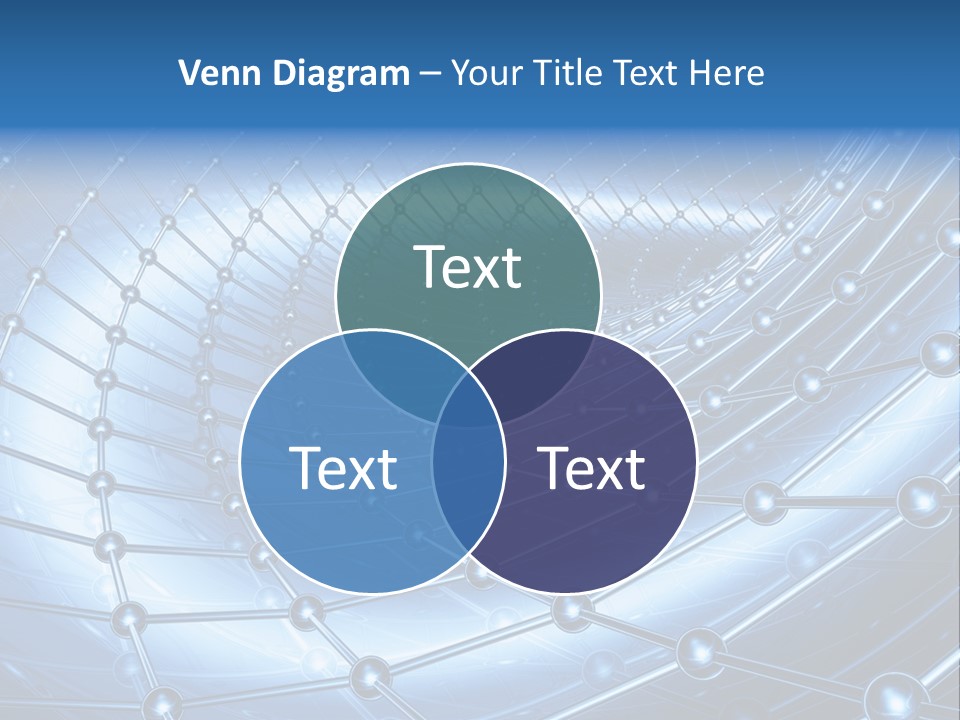 Venn Diagram – Your Title Text Here

Text

Text

Text